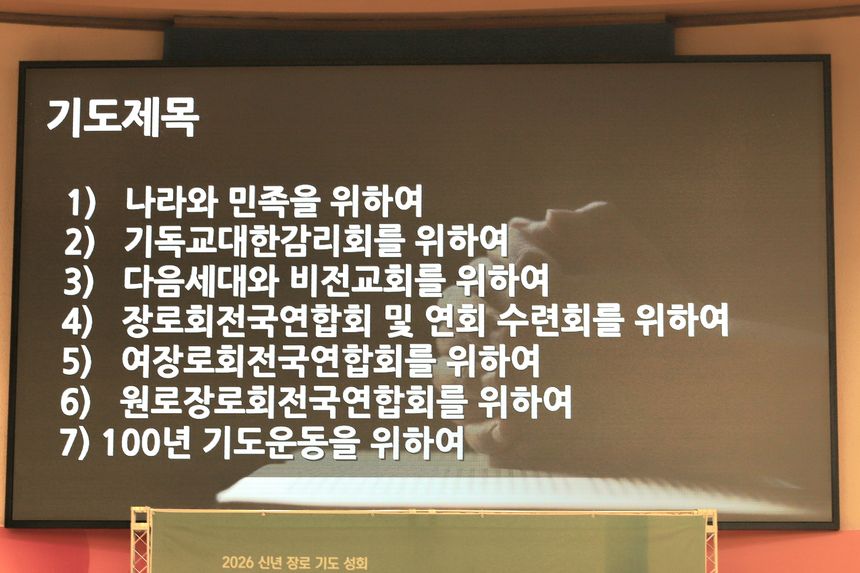 기도제목

1) 나라와 민족을 위하여
2) 기독교대한감리회를 위하여
3) 다음세대와 비전교회를 위하여
4) 장로회전국연합회 및 연회 수련회를 위하여
5) 여장로회전국연합회를 위하여
6) 원로장로회전국연합회를 위하여
7) 100년 기도운동을 위하여

2026 신년 장로 기도 성회